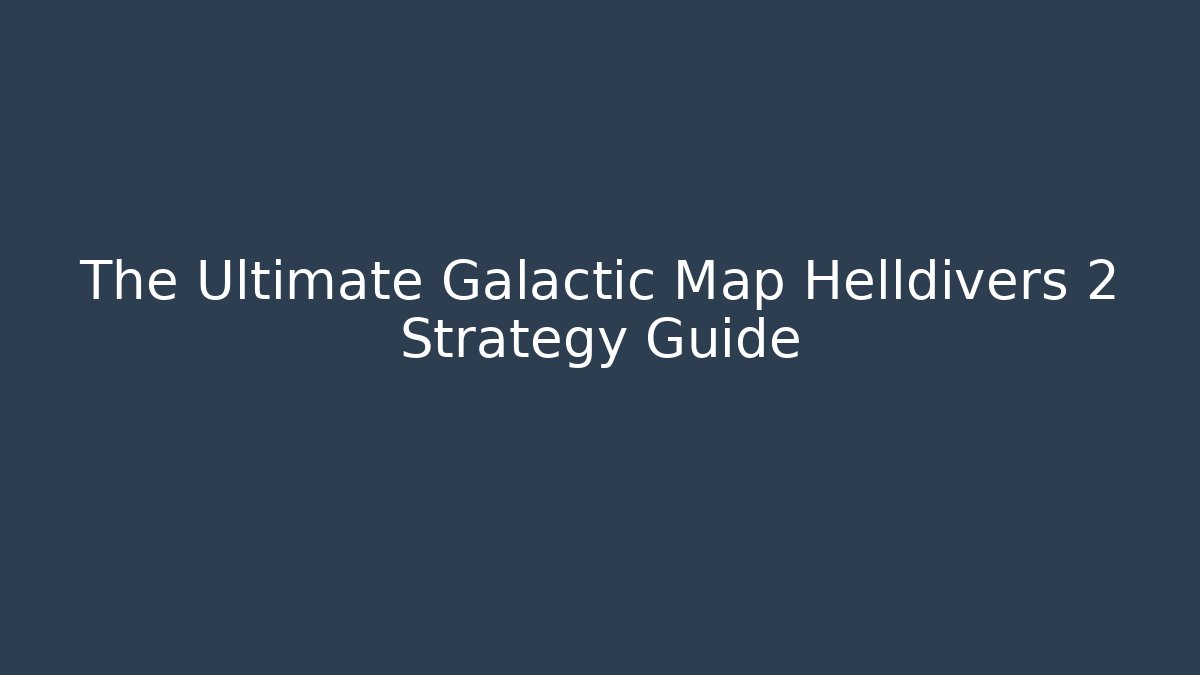 The Ultimate Galactic Map Helldivers 2 Strategy Guide